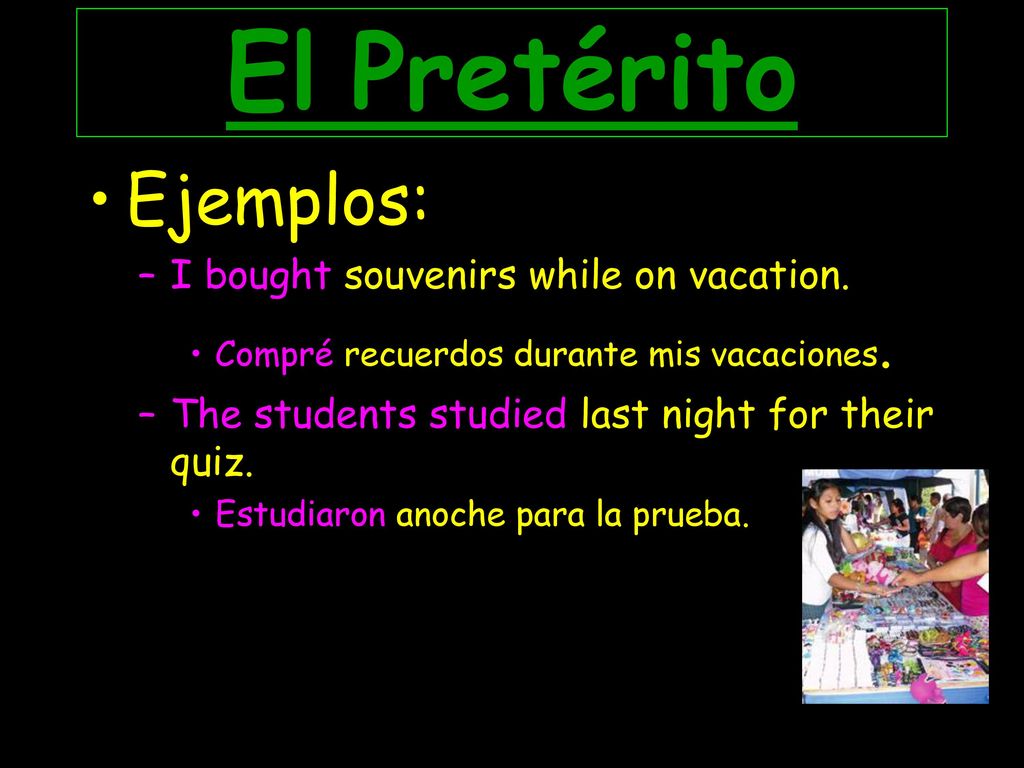 El Pretérito

• Ejemplos:

– I bought souvenirs while on vacation.

• Compré recuerdos durante mis vacaciones.

– The students studied last night for their quiz.

• Estudiaron anoche para la prueba.